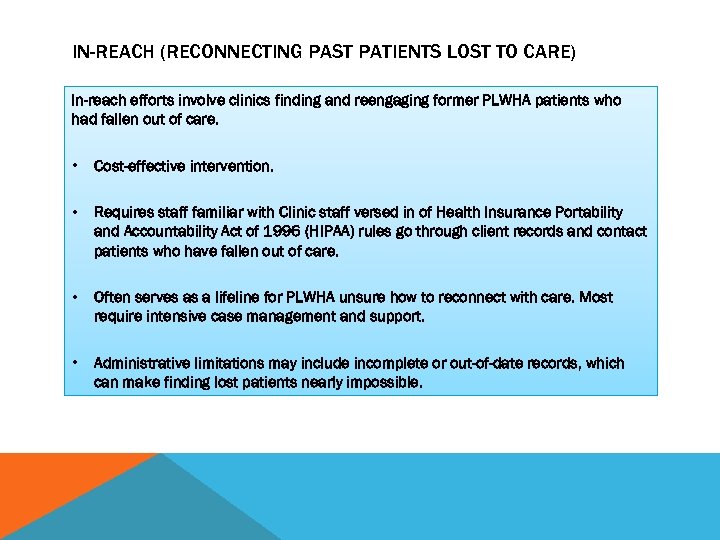 IN-REACH (RECONNECTING PAST PATIENTS LOST TO CARE)

In-reach efforts involve clinics finding and reengaging former PLWHA patients who had fallen out of care.

• Cost-effective intervention.

• Requires staff familiar with Clinic staff versed in of Health Insurance Portability and Accountability Act of 1996 (HIPAA) rules go through client records and contact patients who have fallen out of care.

• Often serves as a lifeline for PLWHA unsure how to reconnect with care. Most require intensive case management and support.

• Administrative limitations may include incomplete or out-of-date records, which can make finding lost patients nearly impossible.